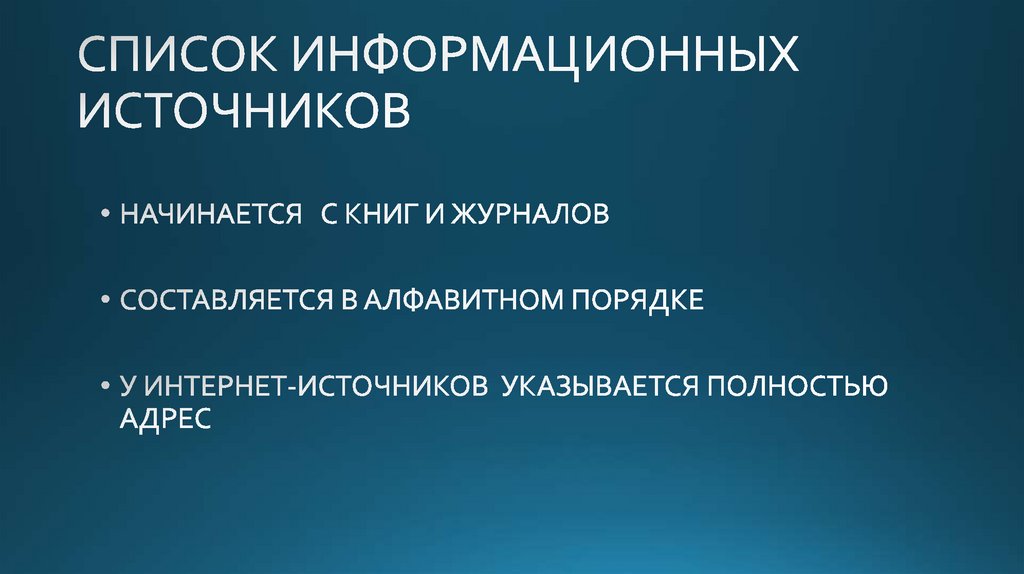 СПИСОК ИНФОРМАЦИОННЫХ ИСТОЧНИКОВ

• НАЧИНАЕТСЯ С КНИГ И ЖУРНАЛОВ

• СОСТАВЛЯЕТСЯ В АЛФАВИТНОМ ПОРЯДКЕ

• У ИНТЕРНЕТ-ИСТОЧНИКОВ УКАЗЫВАЕТСЯ ПОЛНОСТЬЮ АДРЕС